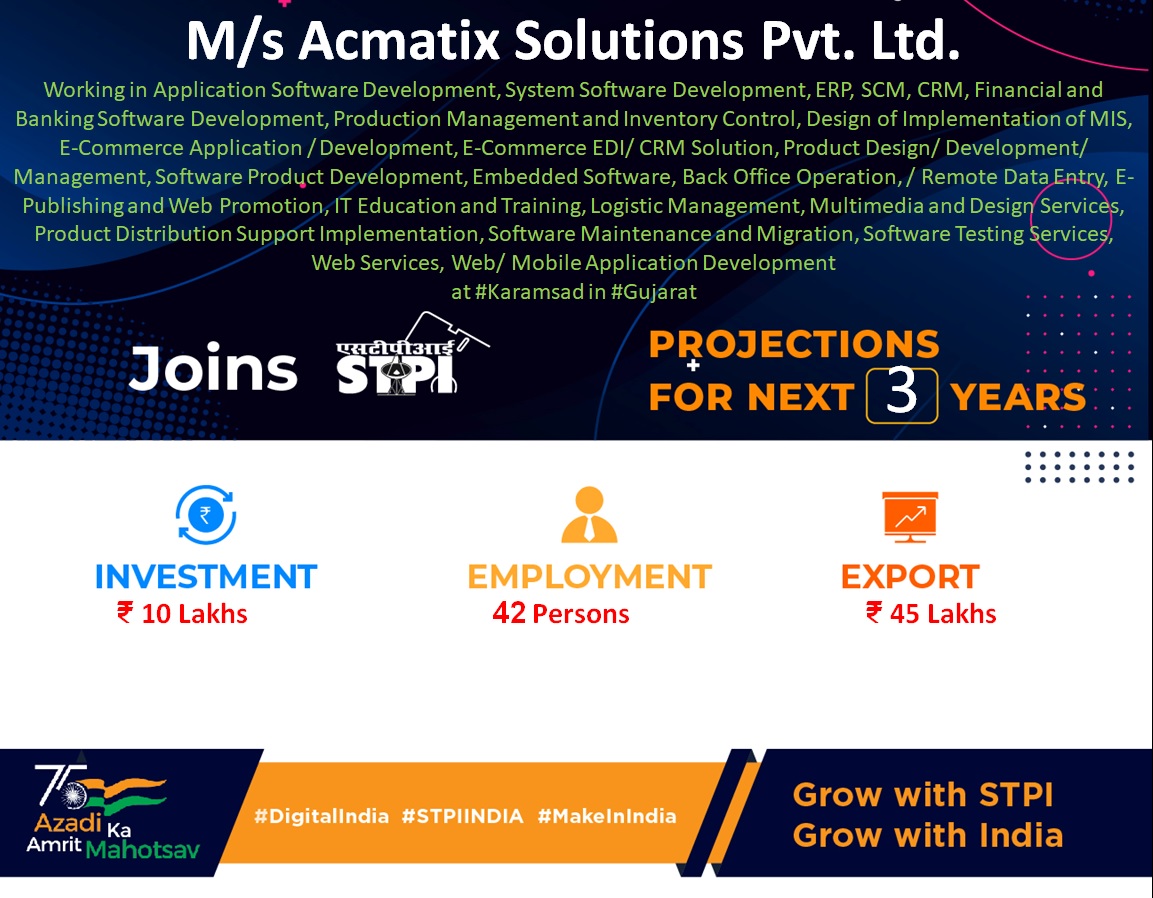 M/s Acmatix Solutions Pvt. Ltd.

Working in Application Software Development, System Software Development, ERP, SCM, CRM, Financial and Banking Software Development, Production Management and Inventory Control, Design of Implementation of MIS, E-Commerce Application / Development, E-Commerce EDI/ CRM Solution, Product Design/ Development/ Management, Software Product Development, Embedded Software, Back Office Operation, / Remote Data Entry, E-Publishing and Web Promotion, IT Education and Training, Logistic Management, Multimedia and Design Services, Product Distribution Support Implementation, Software Maintenance and Migration, Software Testing Services, Web Services, Web/ Mobile Application Development at #Karamsad in #Gujarat

Joins एसटीपीआई STPI

PROJECTIONS FOR NEXT 3 YEARS

INVESTMENT
₹ 10 Lakhs

EMPLOYMENT
42 Persons

EXPORT
₹ 45 Lakhs

75 Azadi Ka Amrit Mahotsav

#DigitalIndia #STPIINDIA #MakeInIndia

Grow with STPI
Grow with India